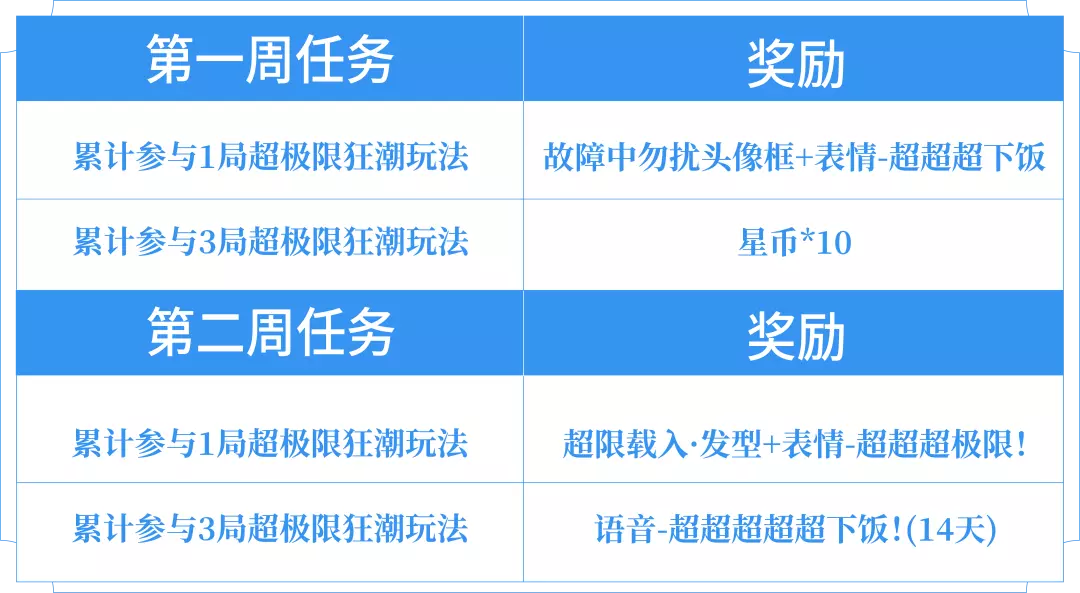 | 第一周任务 | 奖励 |
|---|---|
| 累计参与1局超极限狂潮玩法 | 故障中勿扰头像框+表情-超超超下饭 |
| 累计参与3局超极限狂潮玩法 | 星币*10 |
| 第二周任务 | 奖励 |
| 累计参与1局超极限狂潮玩法 | 超限载入·发型+表情-超超超极限! |
| 累计参与3局超极限狂潮玩法 | 语音-超超超超超下饭!(14天) |